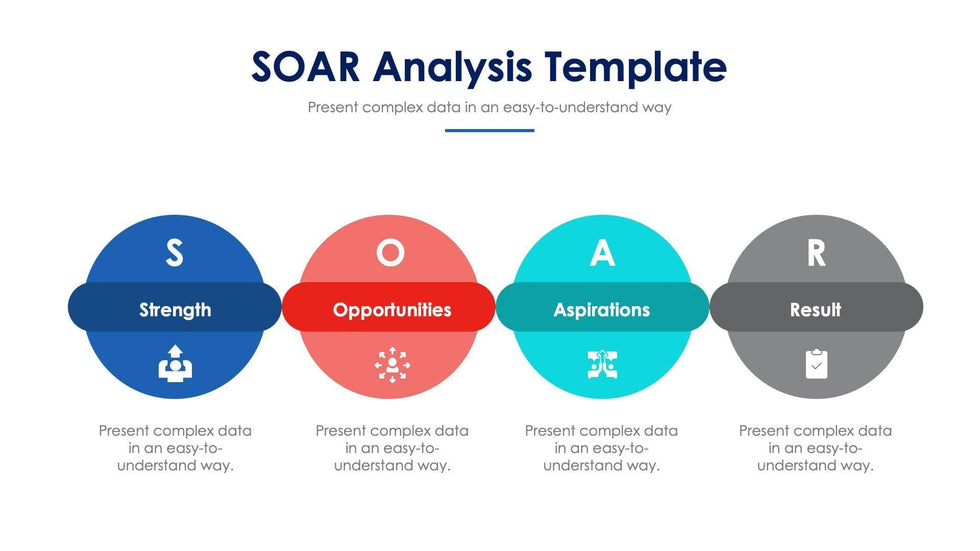 SOAR Analysis Template

Present complex data in an easy-to-understand way

S

Strength

Present complex data in an easy-to-understand way.

O

Opportunities

Present complex data in an easy-to-understand way.

A

Aspirations

Present complex data in an easy-to-understand way.

R

Result

Present complex data in an easy-to-understand way.